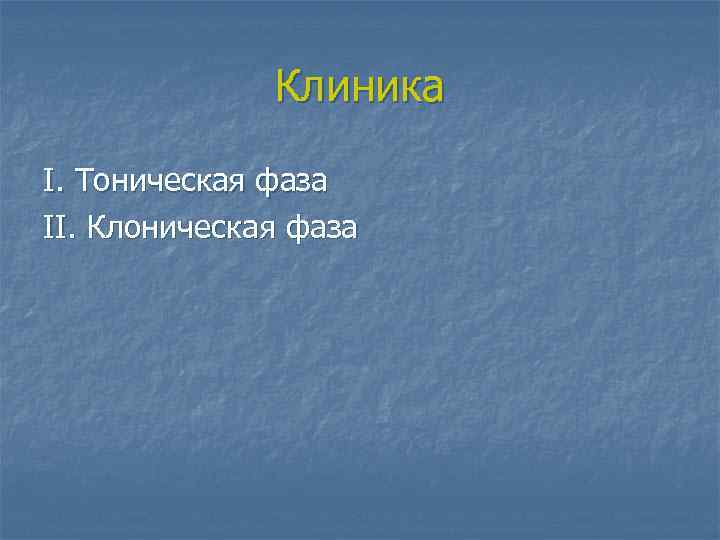 Клиника

I. Тоническая фаза
II. Клоническая фаза